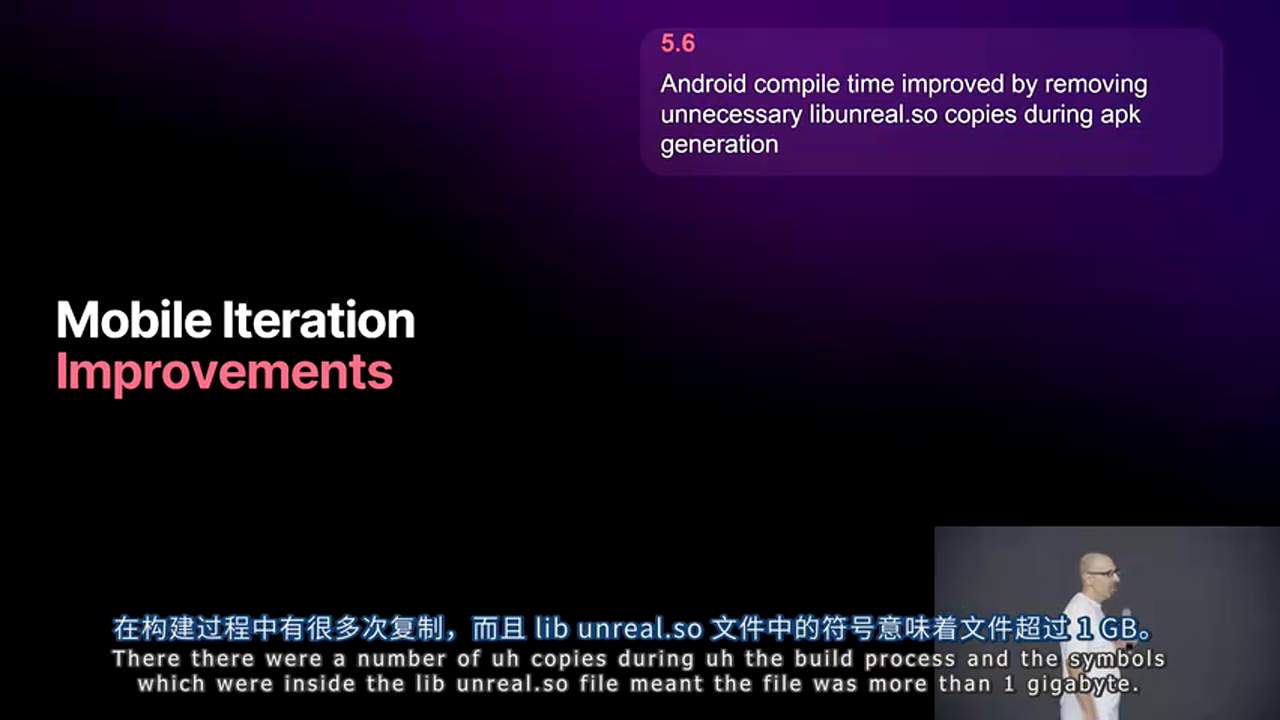 5.6

Android compile time improved by removing unnecessary libunreal.so copies during apk generation

Mobile Iteration Improvements

在构建过程中有很多次复制，而且 lib unreal.so 文件中的符号意味着文件超过 1 GB。
There there were a number of uh copies during uh the build process and the symbols which were inside the lib unreal.so file meant the file was more than 1 gigabyte.